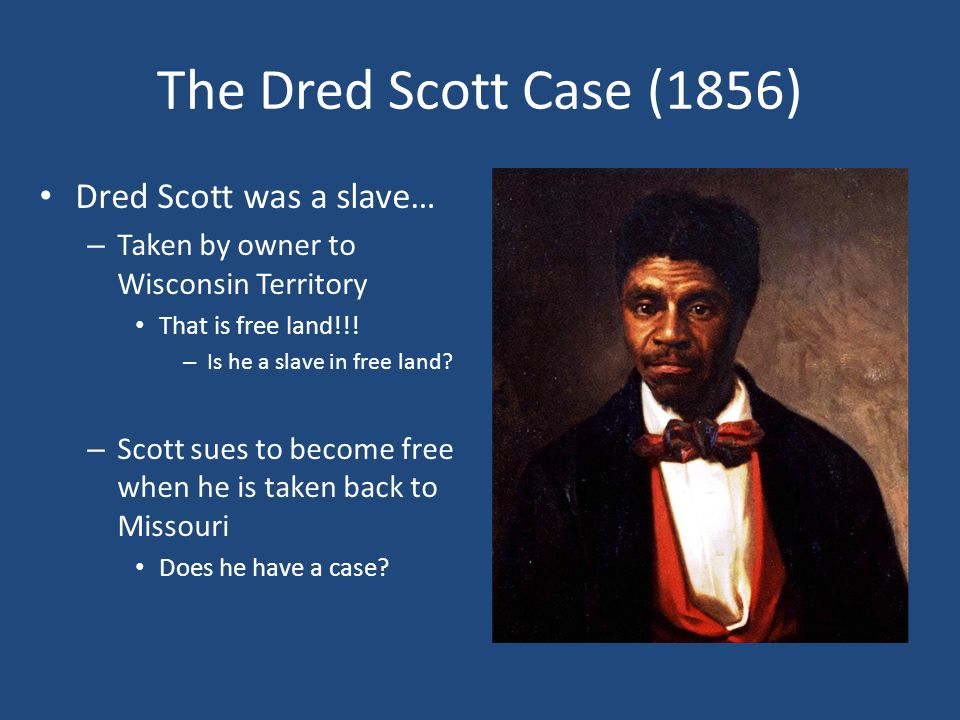 The Dred Scott Case (1856)

• Dred Scott was a slave…
  – Taken by owner to Wisconsin Territory
    • That is free land!!!
      – Is he a slave in free land?

  – Scott sues to become free when he is taken back to Missouri
    • Does he have a case?